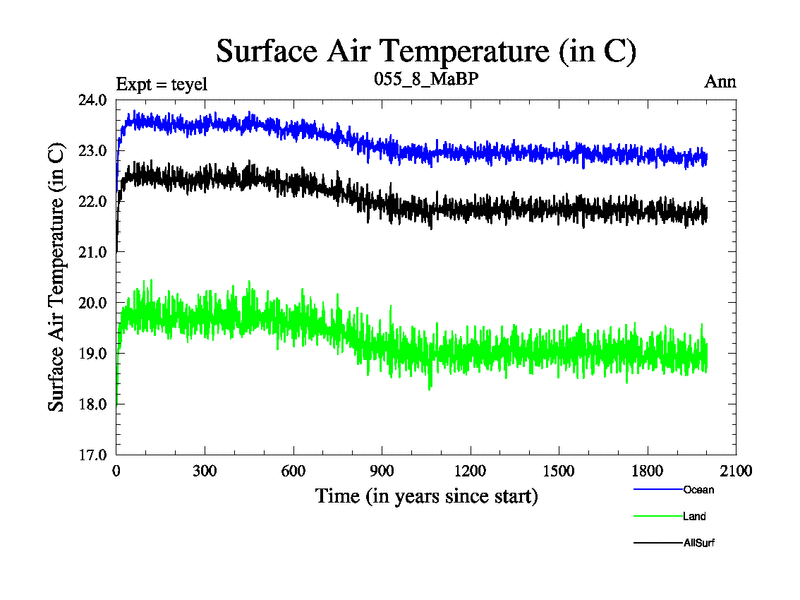 Surface Air Temperature (in C)

Expt = teyel

055_8_MaBP

Ann

Surface Air Temperature (in C)

24.0
23.0
22.0
21.0
20.0
19.0
18.0
17.0

0
300
600
900
1200
1500
1800
2100

Time (in years since start)

Ocean
Land
AllSurf